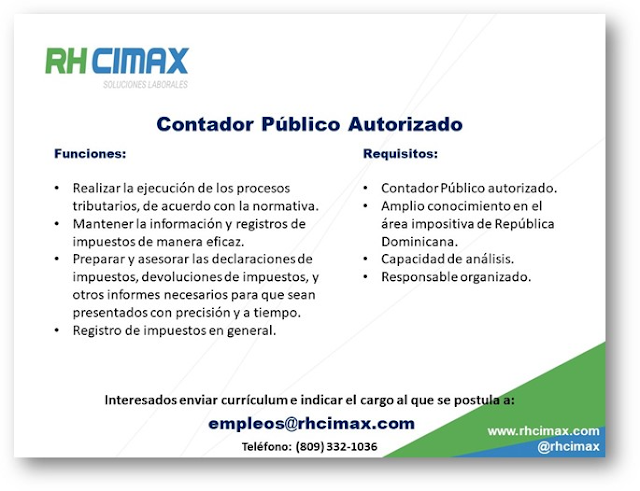 RH CIMAX
SOLUCIONES LABORALES

Contador Público Autorizado

Funciones:

• Realizar la ejecución de los procesos tributarios, de acuerdo con la normativa.
• Mantener la información y registros de impuestos de manera eficaz.
• Preparar y asesorar las declaraciones de impuestos, devoluciones de impuestos, y otros informes necesarios para que sean presentados con precisión y a tiempo.
• Registro de impuestos en general.

Requisitos:

• Contador Público autorizado.
• Amplio conocimiento en el área impositiva de República Dominicana.
• Capacidad de análisis.
• Responsable organizado.

Interesados enviar currículum e indicar el cargo al que se postula a:

empleos@rhcimax.com

Teléfono: (809) 332-1036

www.rhcimax.com
@rhcimax